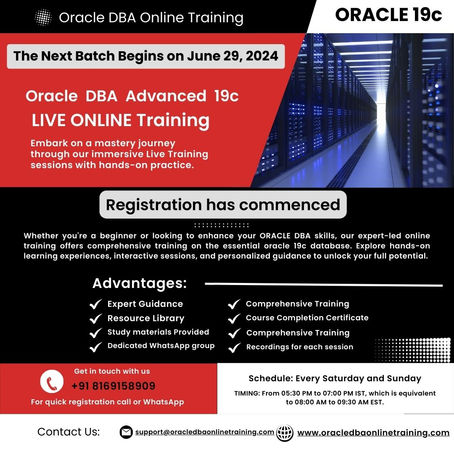 Oracle DBA Online Training

ORACLE 19c

The Next Batch Begins on June 29, 2024

Oracle DBA Advanced 19c
LIVE ONLINE Training

Embark on a mastery journey through our immersive Live Training sessions with hands-on practice.

Registration has commenced

Whether you're a beginner or looking to enhance your ORACLE DBA skills, our expert-led online training offers comprehensive training on the essential oracle 19c database. Explore hands-on learning experiences, interactive sessions, and personalized guidance to unlock your full potential.

Advantages:

Expert Guidance
Resource Library
Study materials Provided
Dedicated WhatsApp group

Comprehensive Training
Course Completion Certificate
Comprehensive Training
Recordings for each session

Get in touch with us
+91 8169158909
For quick registration call or WhatsApp

Schedule: Every Saturday and Sunday
TIMING: From 05:30 PM to 07:00 PM IST, which is equivalent to 08:00 AM to 09:30 AM EST.

Contact Us: support@oracledbaonlinetraining.com www.oracledbaonlinetraining.com